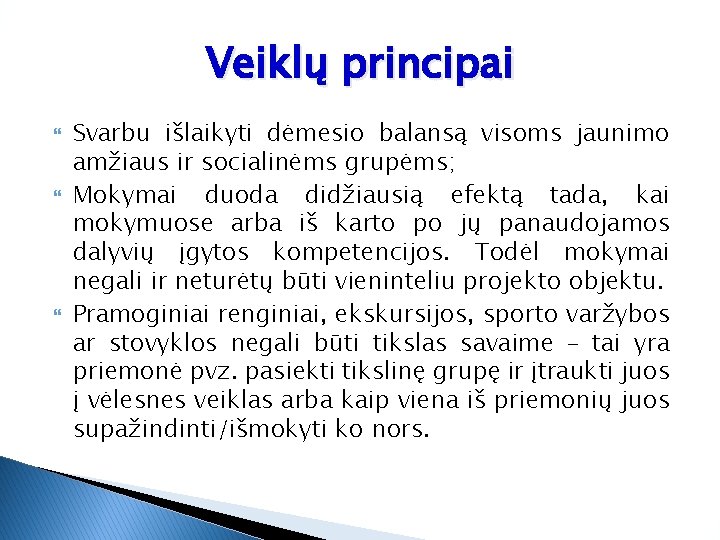 Veiklų principai

Svarbu išlaikyti dėmesio balansą visoms jaunimo amžiaus ir socialinėms grupėms;

Mokymai duoda didžiausią efektą tada, kai mokymuose arba iš karto po jų panaudojamos dalyvių įgytos kompetencijos. Todėl mokymai negali ir neturėtų būti vieninteliu projekto objektu.

Pramoginiai renginiai, ekskursijos, sporto varžybos ar stovyklos negali būti tikslas savaime – tai yra priemonė pvz. pasiekti tikslinę grupę ir įtraukti juos į vėlesnes veiklas arba kaip viena iš priemonių juos supažindinti/išmokyti ko nors.